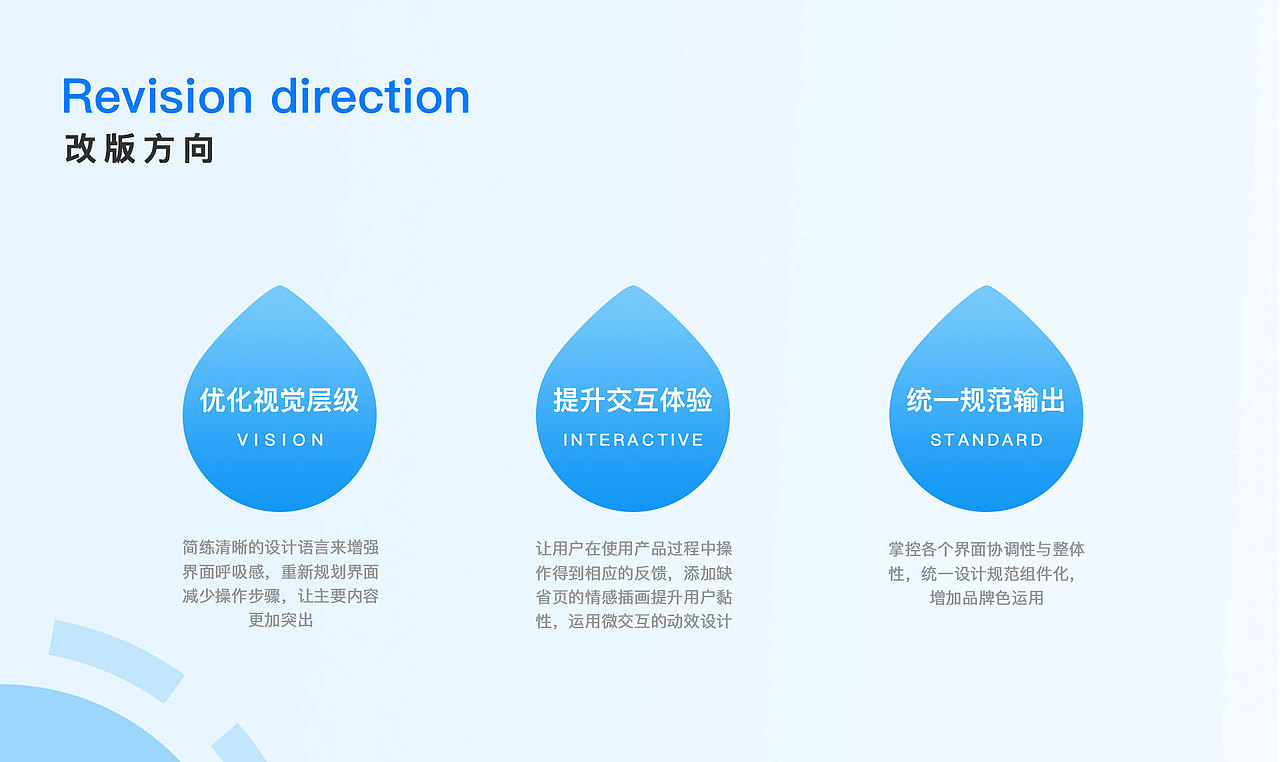 Revision direction
改版方向

优化视觉层级
VISION

简练清晰的设计语言来增强界面呼吸感，重新规划界面减少操作步骤，让主要内容更加突出

提升交互体验
INTERACTIVE

让用户在使用产品过程中操作得到相应的反馈，添加缺省页的情感插画提升用户黏性，运用微交互的动效设计

统一规范输出
STANDARD

掌控各个界面协调性与整体性，统一设计规范组件化，增加品牌色运用